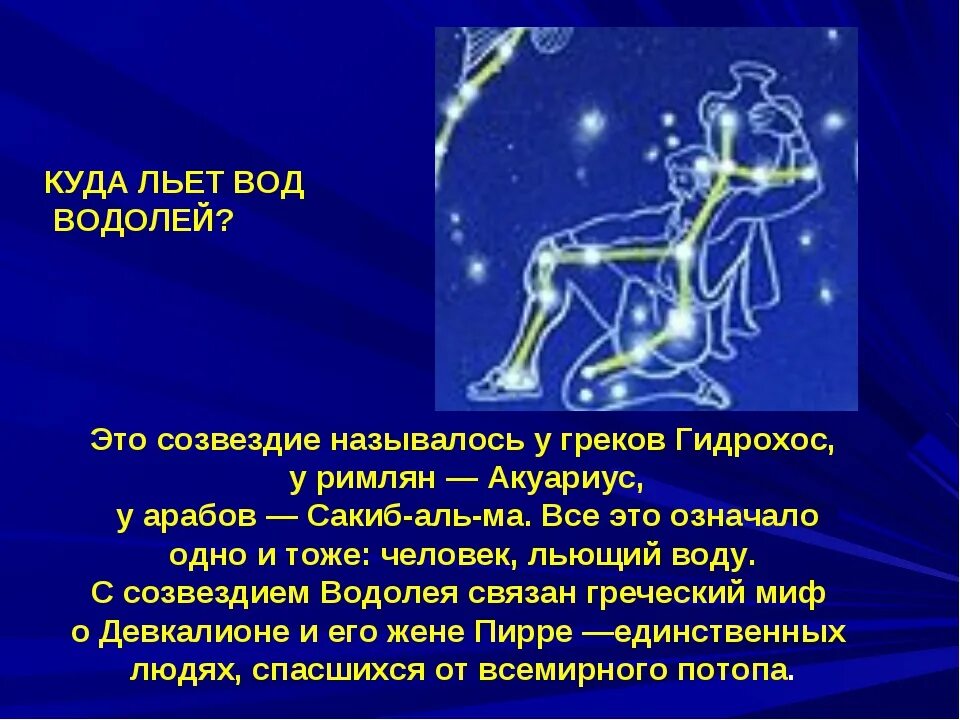 КУДА ЛЬЕТ ВОД ВОДОЛЕЙ?

Это созвездие называлось у греков Гидрохос, у римлян — Акуариус, у арабов — Сакиб-аль-ма. Все это означало одно и тоже: человек, льющий воду. С созвездием Водолея связан греческий миф о Девкалионе и его жене Пирре —единственных людях, спасшихся от всемирного потопа.